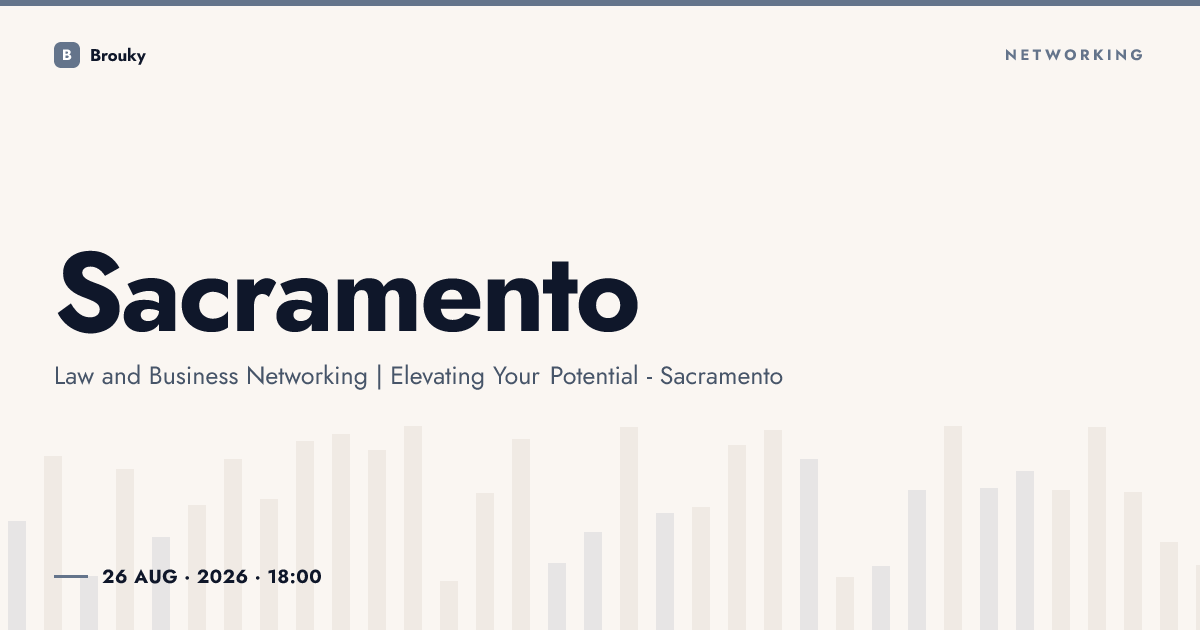 B Brouky

NETWORKING

Sacramento

Law and Business Networking | Elevating Your Potential - Sacramento

26 AUG · 2026 · 18:00